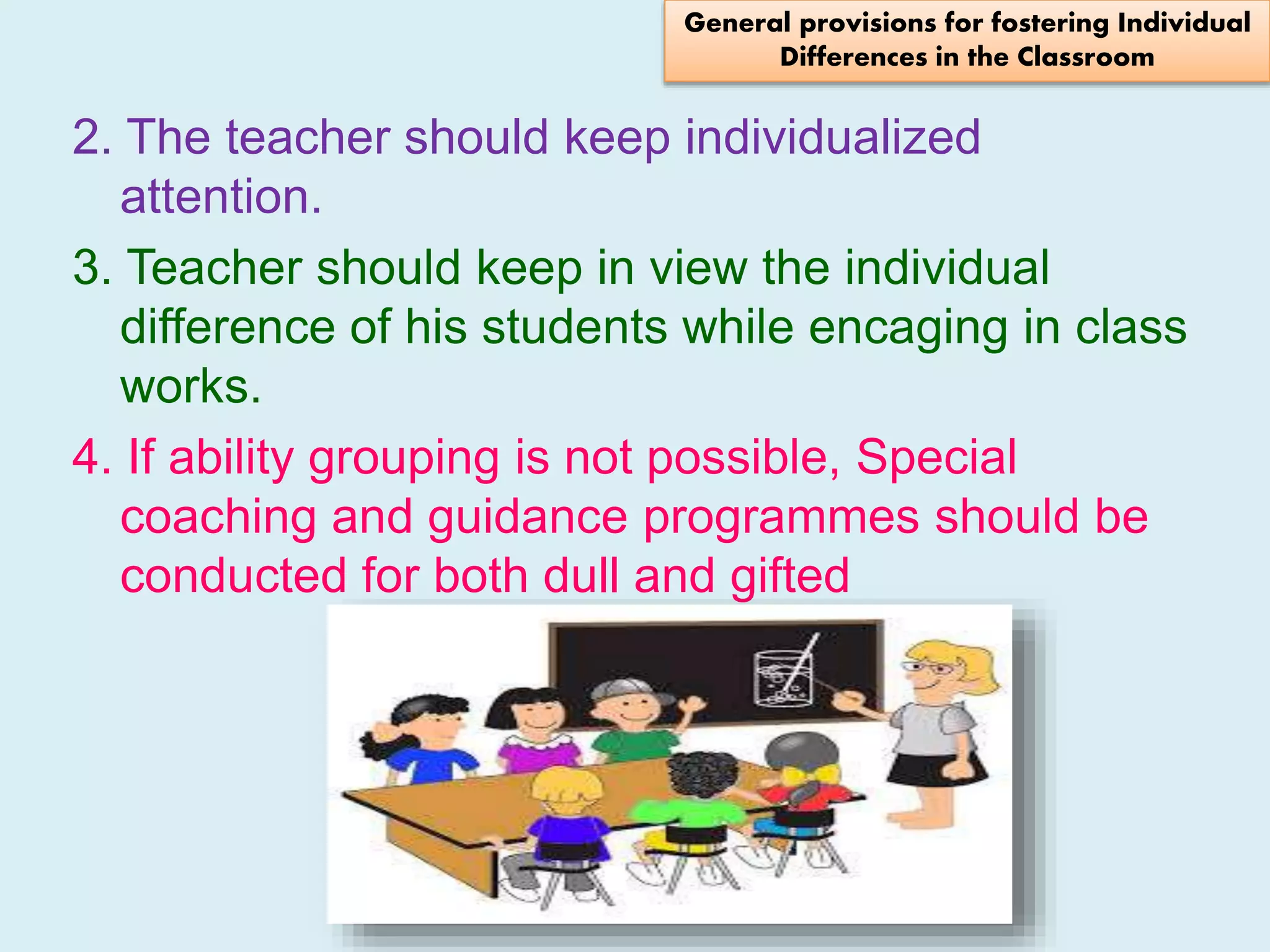 General provisions for fostering Individual Differences in the Classroom

2. The teacher should keep individualized attention.

3. Teacher should keep in view the individual difference of his students while encaging in class works.

4. If ability grouping is not possible, Special coaching and guidance programmes should be conducted for both dull and gifted